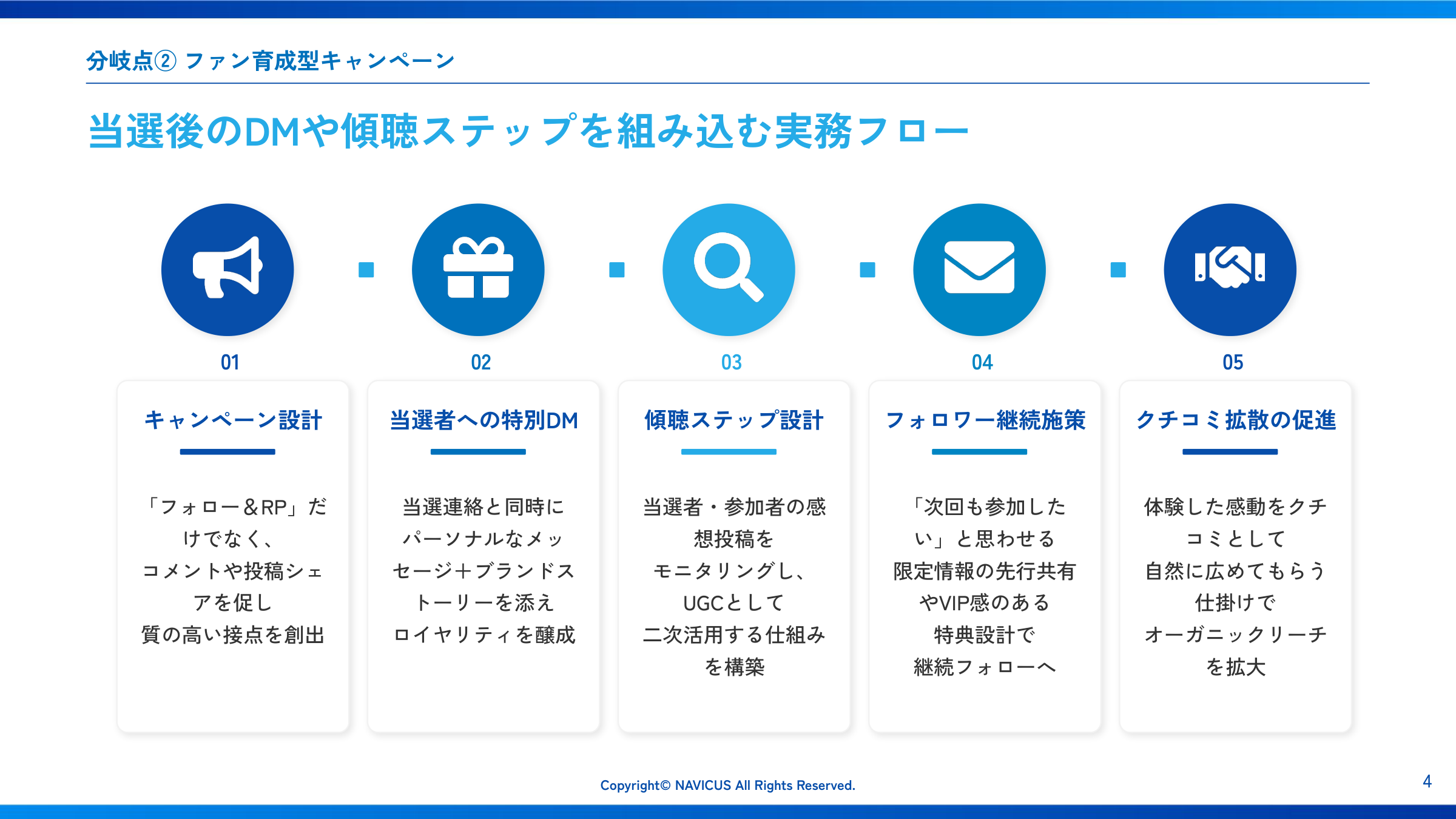 分岐点② ファン育成型キャンペーン

当選後のDMや傾聴ステップを組み込む実務フロー

01

キャンペーン設計

「フォロー＆RP」だけでなく、コメントや投稿シェアを促し質の高い接点を創出

02

当選者への特別DM

当選連絡と同時にパーソナルなメッセージ＋ブランドストーリーを添えロイヤリティを醸成

03

傾聴ステップ設計

当選者・参加者の感想投稿をモニタリングし、UGCとして二次活用する仕組みを構築

04

フォロワー継続施策

「次回も参加したい」と思わせる限定情報の先行共有やVIP感のある特典設計で継続フォローへ

05

クチコミ拡散の促進

体験した感動をクチコミとして自然に広めてもらう仕掛けでオーガニックリーチを拡大

Copyright© NAVICUS All Rights Reserved.

4